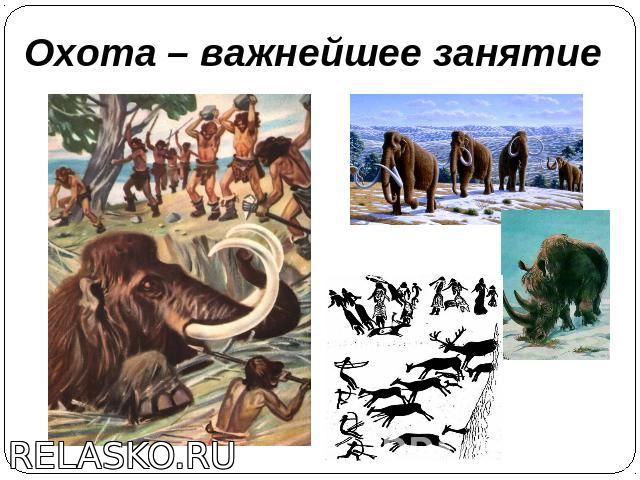 Охота – важнейшее занятие

RELASKO.RU